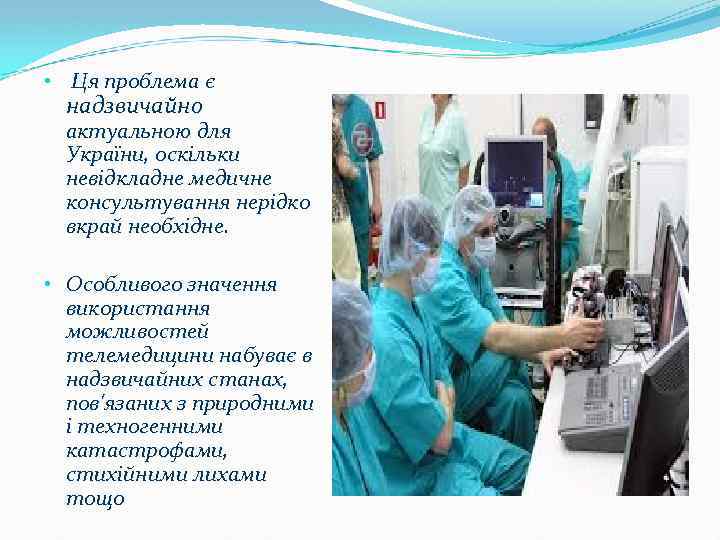 • Ця проблема є надзвичайно актуальною для України, оскільки невідкладне медичне консультування нерідко вкрай необхідне.

• Особливого значення використання можливостей телемедицини набуває в надзвичайних станах, пов'язаних з природними і техногенними катастрофами, стихійними лихами тощо